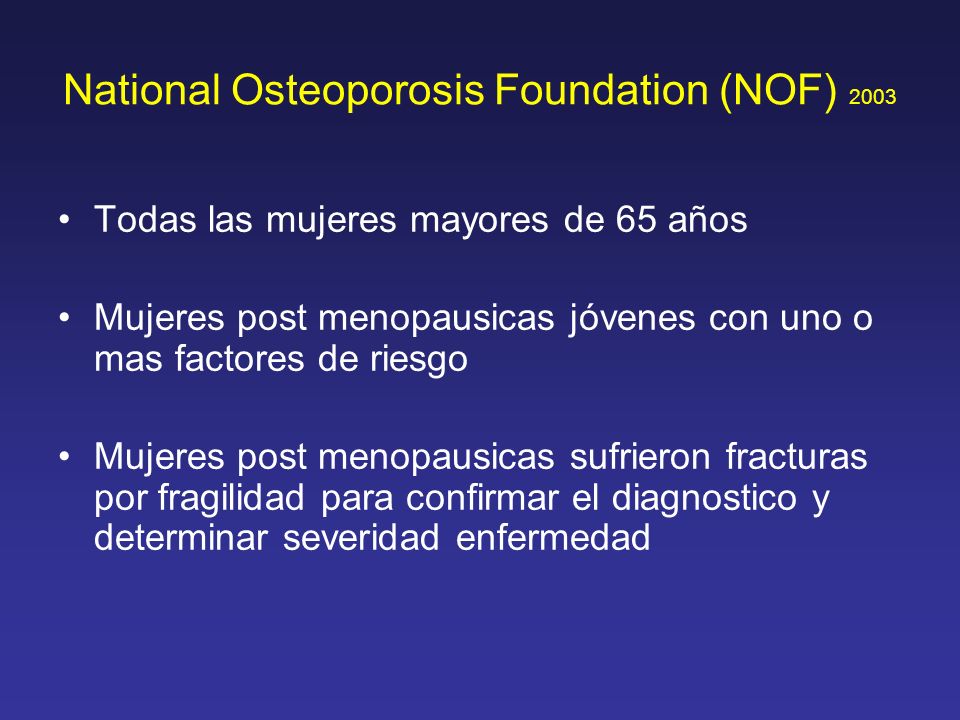 National Osteoporosis Foundation (NOF) 2003

• Todas las mujeres mayores de 65 años

• Mujeres post menopausicas jóvenes con uno o mas factores de riesgo

• Mujeres post menopausicas sufrieron fracturas por fragilidad para confirmar el diagnostico y determinar severidad enfermedad